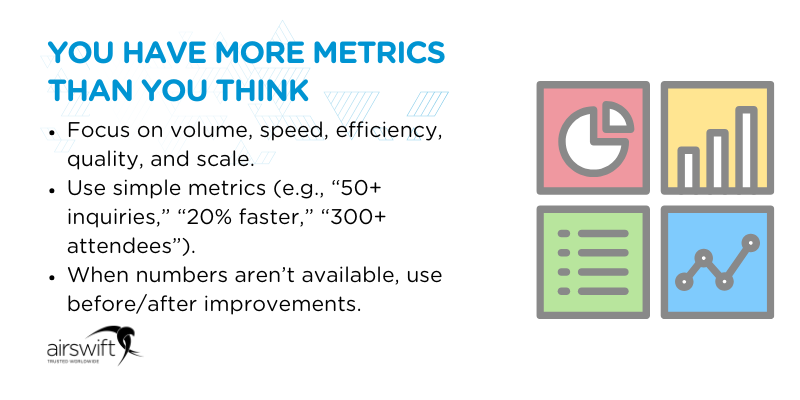 YOU HAVE MORE METRICS THAN YOU THINK

• Focus on volume, speed, efficiency, quality, and scale.
• Use simple metrics (e.g., “50+ inquiries,” “20% faster,” “300+ attendees”).
• When numbers aren’t available, use before/after improvements.

airswift
TRUSTED WORLDWIDE